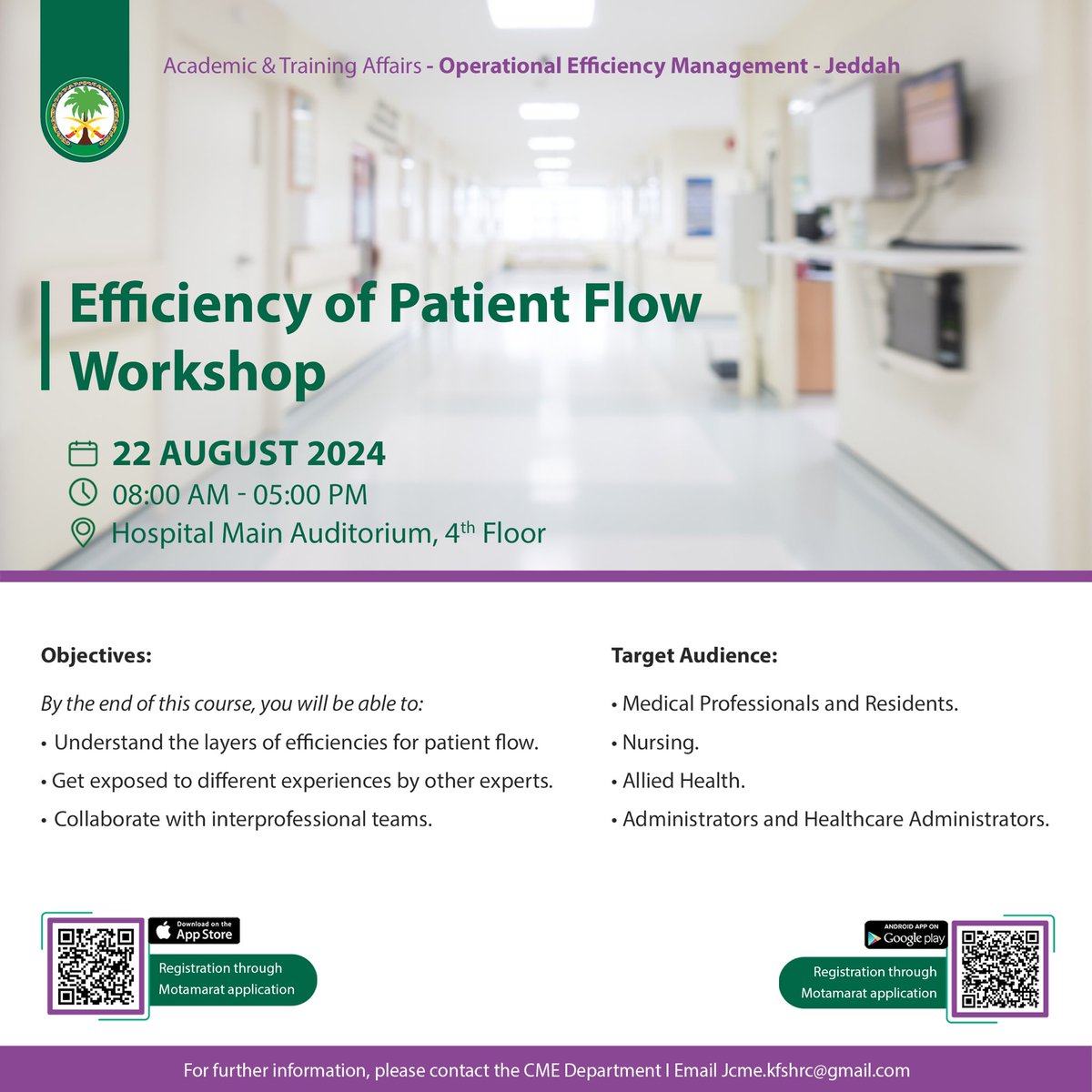 Academic & Training Affairs - Operational Efficiency Management - Jeddah

Efficiency of Patient Flow Workshop

22 AUGUST 2024
08:00 AM - 05:00 PM
Hospital Main Auditorium, 4$^{th}$ Floor

Objectives:

By the end of this course, you will be able to:
• Understand the layers of efficiencies for patient flow.
• Get exposed to different experiences by other experts.
• Collaborate with interprofessional teams.

Target Audience:

• Medical Professionals and Residents.
• Nursing.
• Allied Health.
• Administrators and Healthcare Administrators.

Download on the App Store
Registration through Motamarat application

ANDROID APP ON Google play
Registration through Motamarat application

For further information, please contact the CME Department I Email Jcme.kfshrc@gmail.com